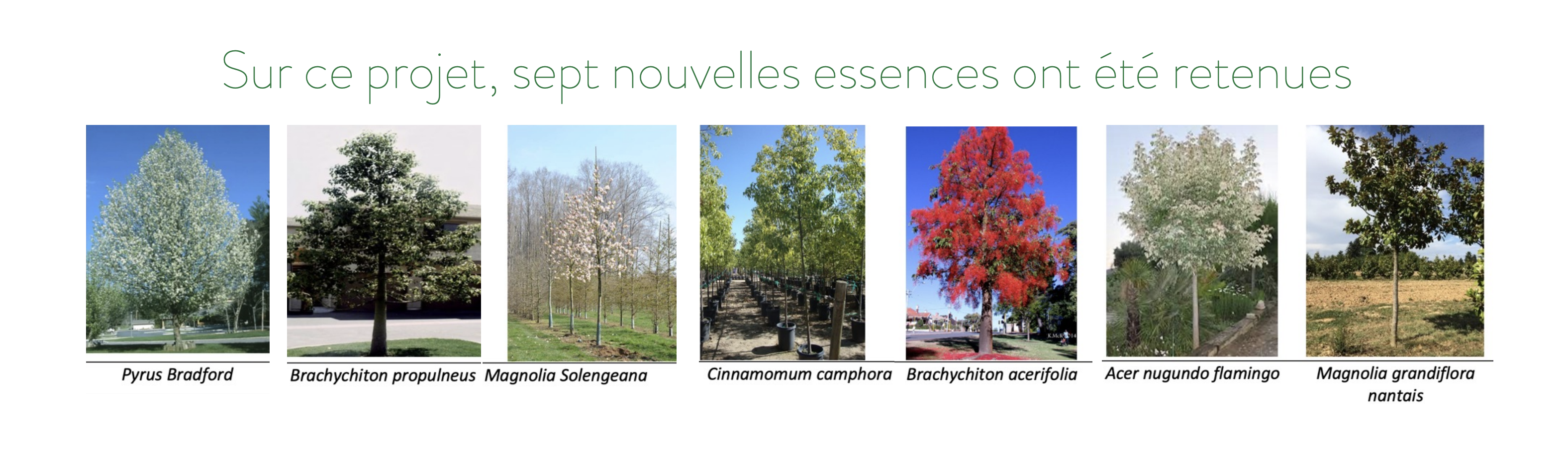 Sur ce projet, sept nouvelles essences ont été retenues

Pyrus Bradford

Brachychiton propulneus

Magnolia Solengeana

Cinnamomum camphora

Brachychiton acerifolia

Acer nugundo flamingo

Magnolia grandiflora nantais